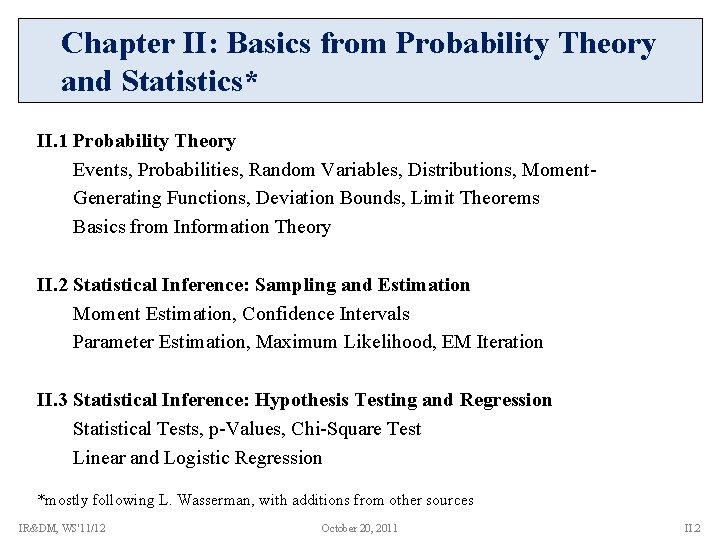 Chapter II: Basics from Probability Theory and Statistics*

II.1 Probability Theory
Events, Probabilities, Random Variables, Distributions, Moment-Generating Functions, Deviation Bounds, Limit Theorems
Basics from Information Theory

II.2 Statistical Inference: Sampling and Estimation
Moment Estimation, Confidence Intervals
Parameter Estimation, Maximum Likelihood, EM Iteration

II.3 Statistical Inference: Hypothesis Testing and Regression
Statistical Tests, p-Values, Chi-Square Test
Linear and Logistic Regression

*mostly following L. Wasserman, with additions from other sources

IR&DM, WS'11/12 October 20, 2011 II.2